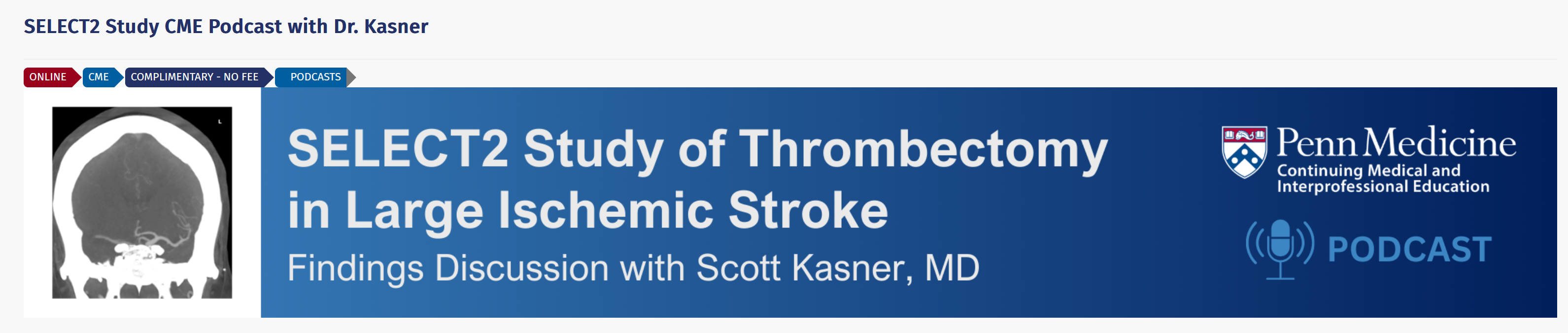 SELECT2 Study CME Podcast with Dr. Kasner

ONLINE CME COMPLIMENTARY - NO FEE PODCASTS

L

SELECT2 Study of Thrombectomy in Large Ischemic Stroke

Findings Discussion with Scott Kasner, MD

Penn Medicine
Continuing Medical and Interprofessional Education

PODCAST